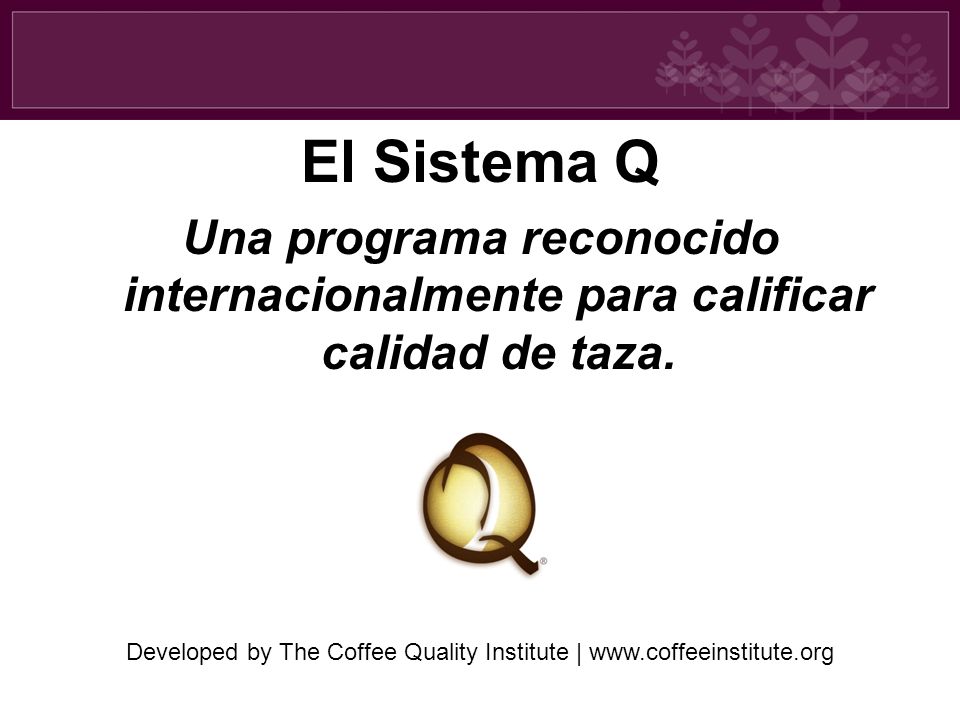 El Sistema Q

Una programa reconocido internacionalmente para calificar calidad de taza.

Q®

Developed by The Coffee Quality Institute | www.coffeeinstitute.org